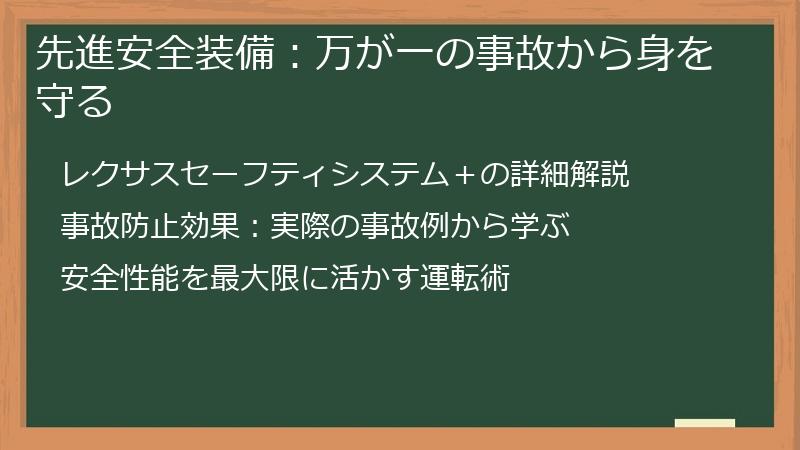 先進安全装備：万が一の事故から身を守る

レクサスセーフティシステム＋の詳細解説

事故防止効果：実際の事故例から学ぶ

安全性能を最大限に活かす運転術